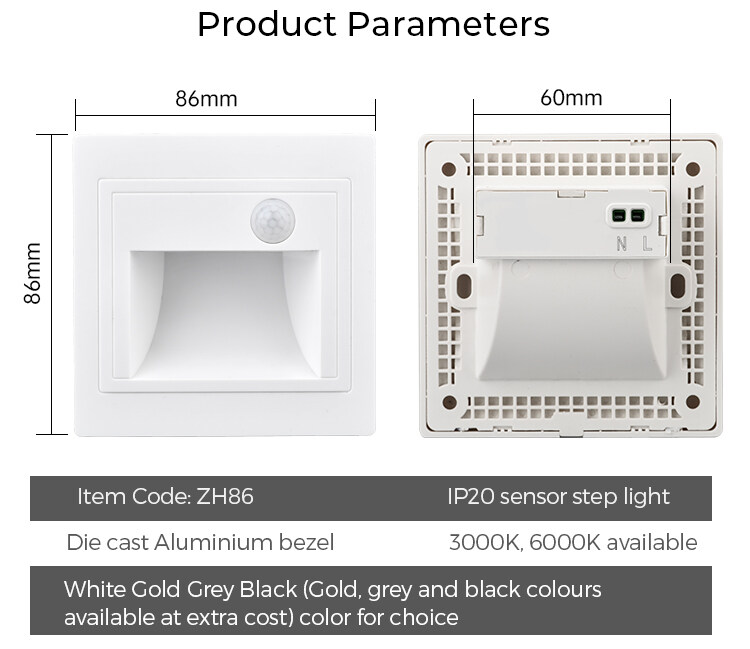 Product Parameters

86mm

86mm

60mm

N L

| Item Code: ZH86 | IP20 sensor step light |
|---|---|
| Die cast Aluminium bezel | 3000K, 6000K available |

White Gold Grey Black (Gold, grey and black colours available at extra cost) color for choice